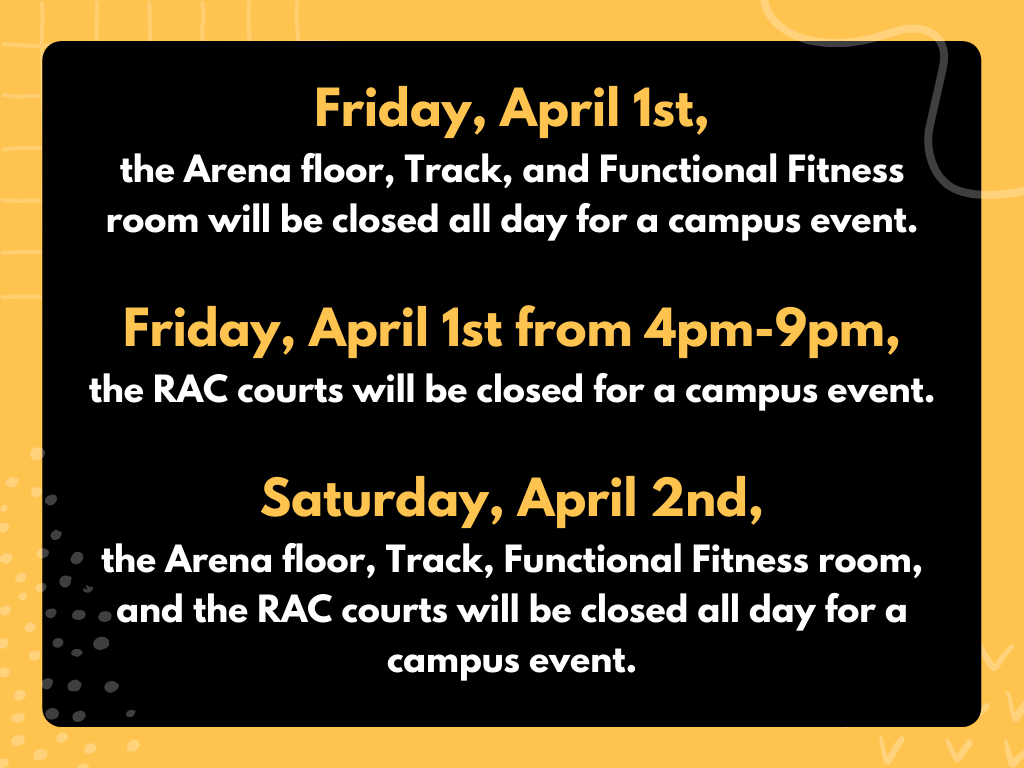 Friday, April 1st,
the Arena floor, Track, and Functional Fitness room will be closed all day for a campus event.

Friday, April 1st from 4pm-9pm,
the RAC courts will be closed for a campus event.

Saturday, April 2nd,
the Arena floor, Track, Functional Fitness room, and the RAC courts will be closed all day for a campus event.